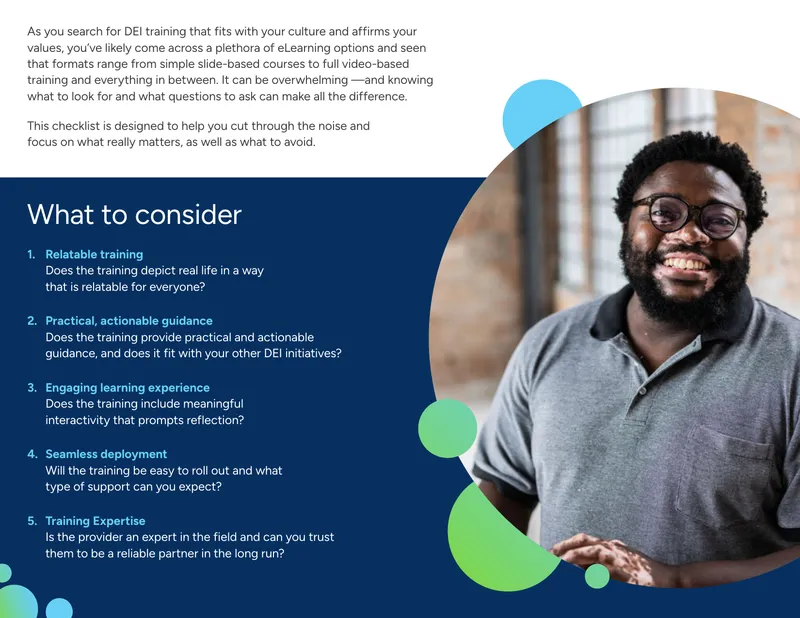 As you search for DEI training that fits with your culture and affirms your values, you've likely come across a plethora of eLearning options and seen that formats range from simple slide-based courses to full video-based training and everything in between. It can be overwhelming —and knowing what to look for and what questions to ask can make all the difference.

This checklist is designed to help you cut through the noise and focus on what really matters, as well as what to avoid.

What to consider

1. Relatable training
Does the training depict real life in a way that is relatable for everyone?

2. Practical, actionable guidance
Does the training provide practical and actionable guidance, and does it fit with your other DEI initiatives?

3. Engaging learning experience
Does the training include meaningful interactivity that prompts reflection?

4. Seamless deployment
Will the training be easy to roll out and what type of support can you expect?

5. Training Expertise
Is the provider an expert in the field and can you trust them to be a reliable partner in the long run?